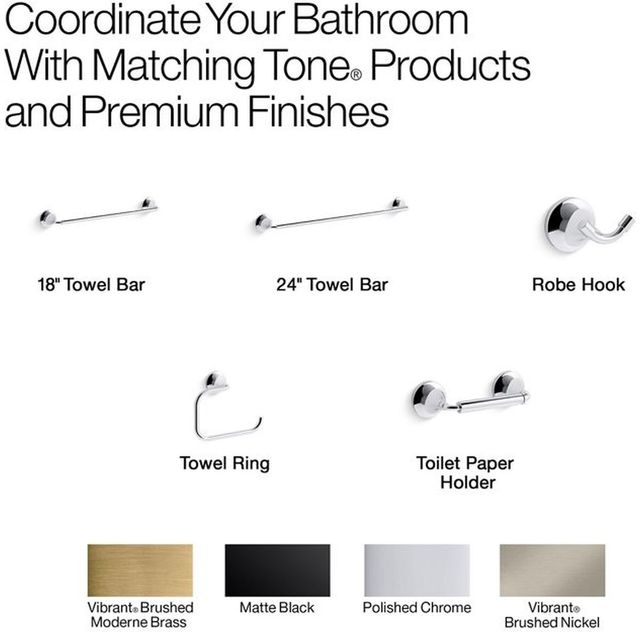 Coordinate Your Bathroom With Matching Tone® Products and Premium Finishes

18" Towel Bar

24" Towel Bar

Robe Hook

Towel Ring

Toilet Paper Holder

Vibrant® Brushed Moderne Brass

Matte Black

Polished Chrome

Vibrant® Brushed Nickel